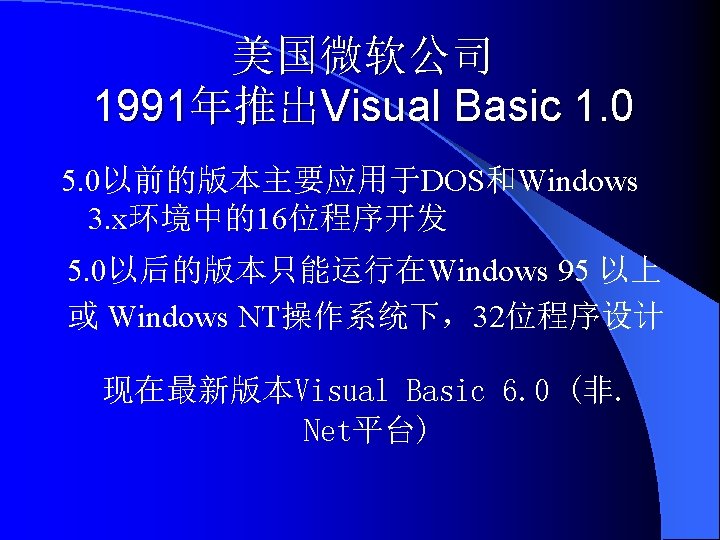 美国微软公司
1991年推出Visual Basic 1.0

5.0以前的版本主要应用于DOS和Windows 3.x环境中的16位程序开发

5.0以后的版本只能运行在Windows 95 以上或 Windows NT操作系统下，32位程序设计

现在最新版本Visual Basic 6.0（非.Net平台）